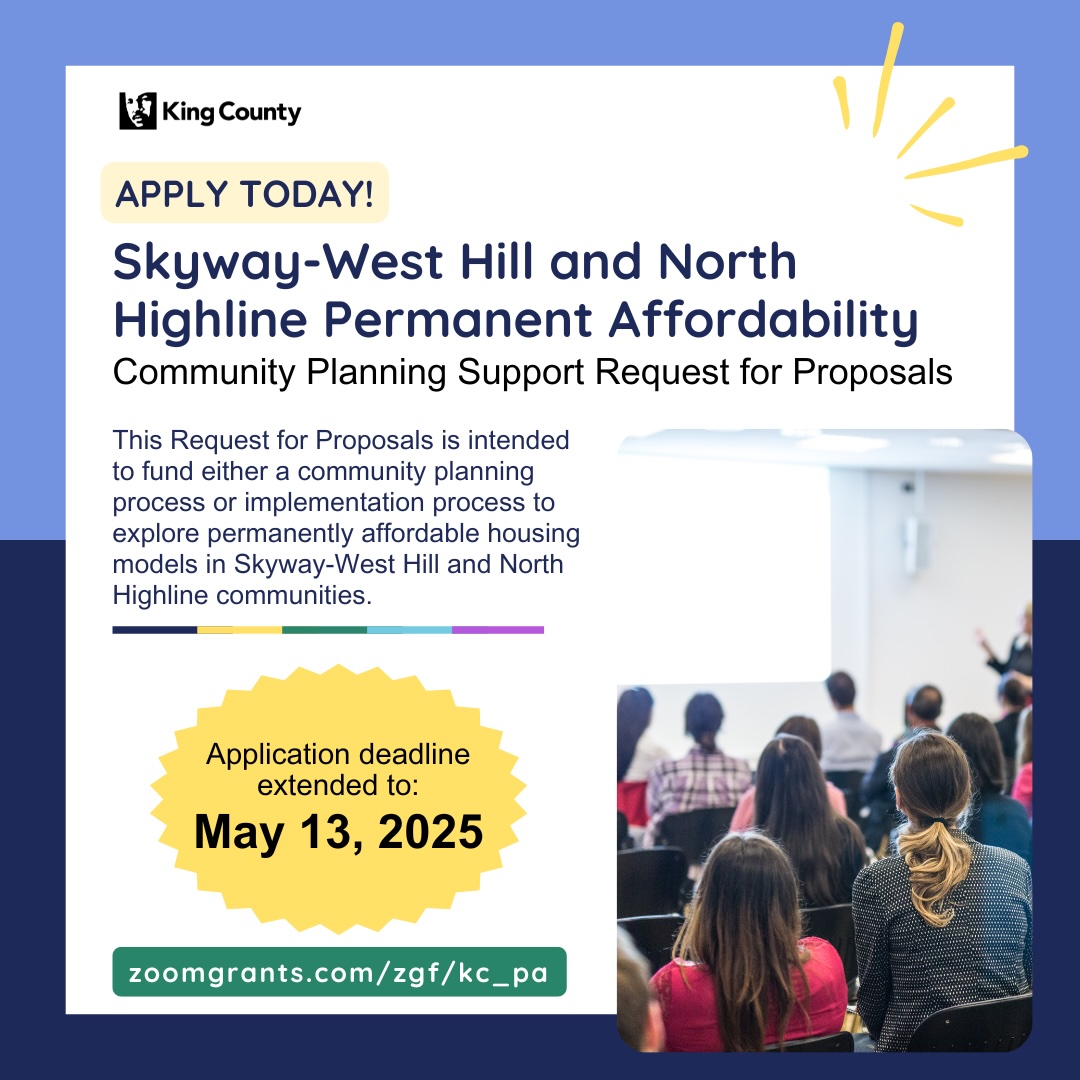 King County

APPLY TODAY!

Skyway-West Hill and North Highline Permanent Affordability

Community Planning Support Request for Proposals

This Request for Proposals is intended to fund either a community planning process or implementation process to explore permanently affordable housing models in Skyway-West Hill and North Highline communities.

Application deadline extended to:

May 13, 2025

zoomgrants.com/zgf/kc_pa